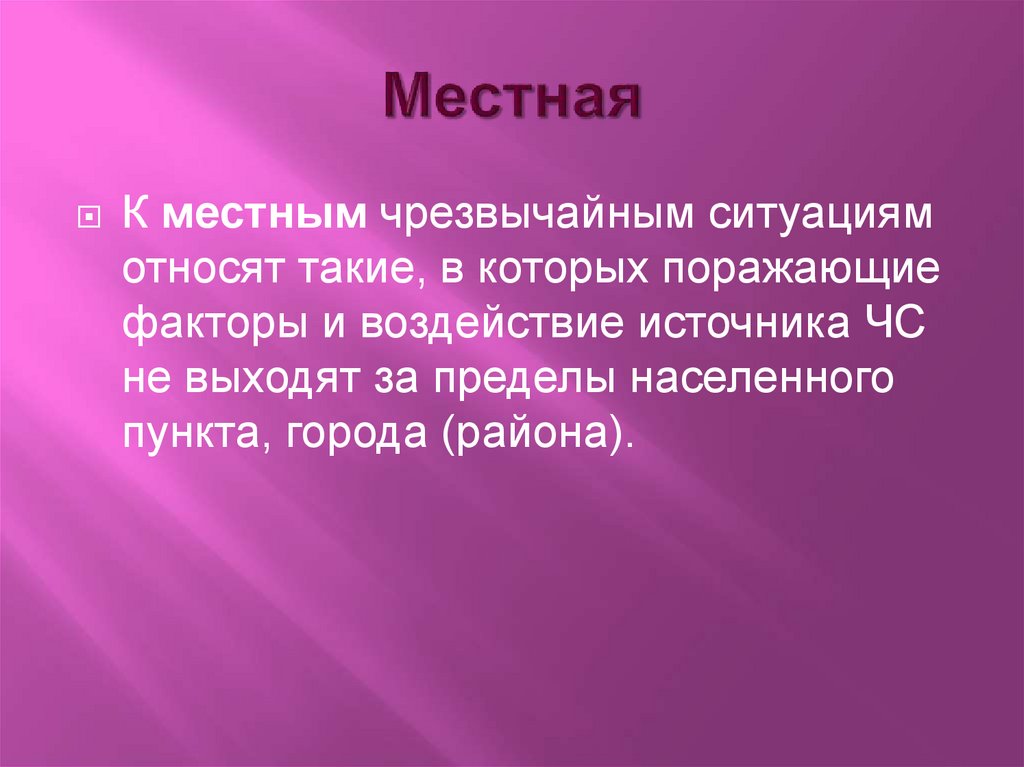 Местная

К местным чрезвычайным ситуациям относят такие, в которых поражающие факторы и воздействие источника ЧС не выходят за пределы населенного пункта, города (района).